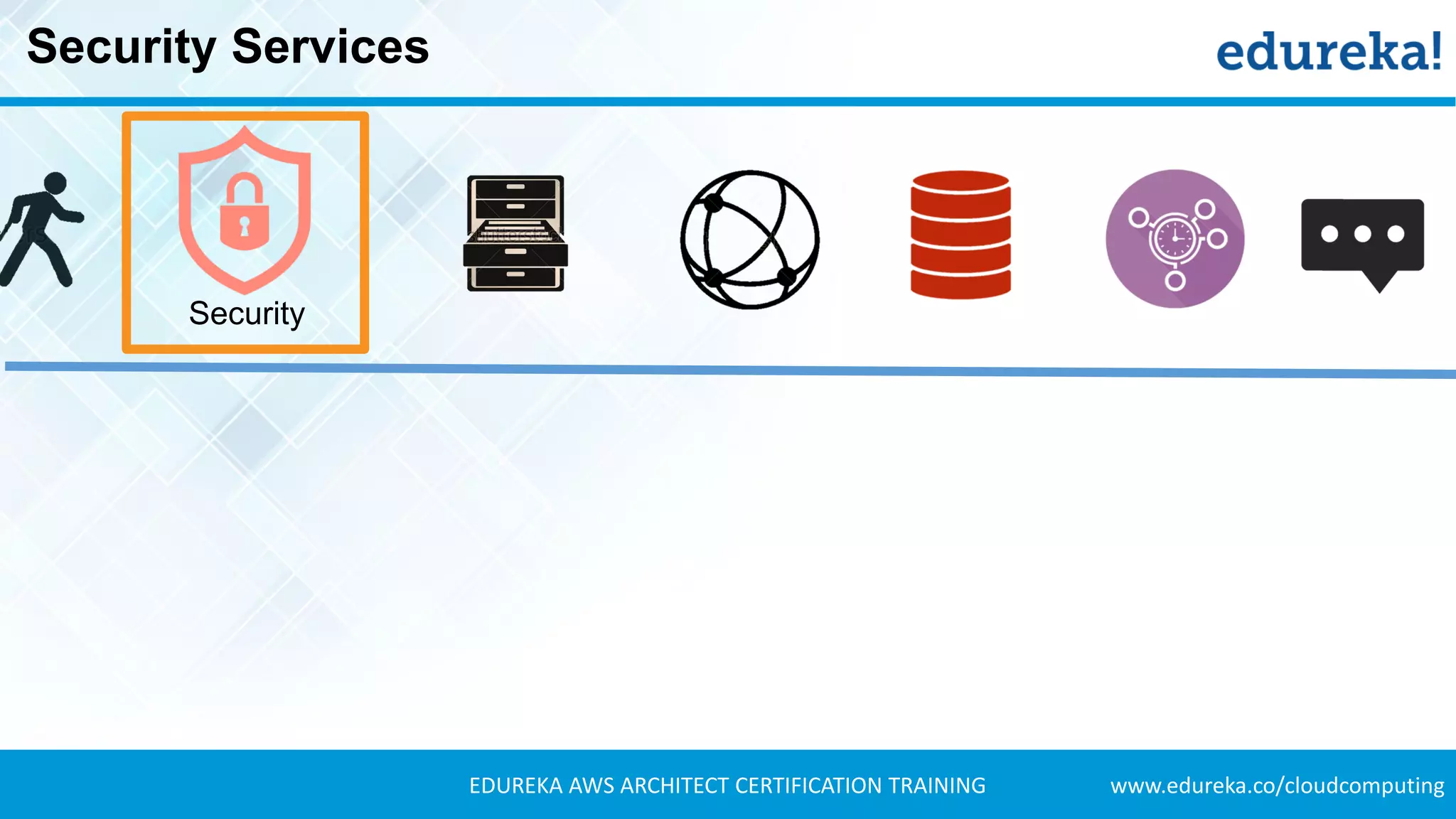 Security Services

edureka!

Security

EDUREKA AWS ARCHITECT CERTIFICATION TRAINING

www.edureka.co/cloudcomputing